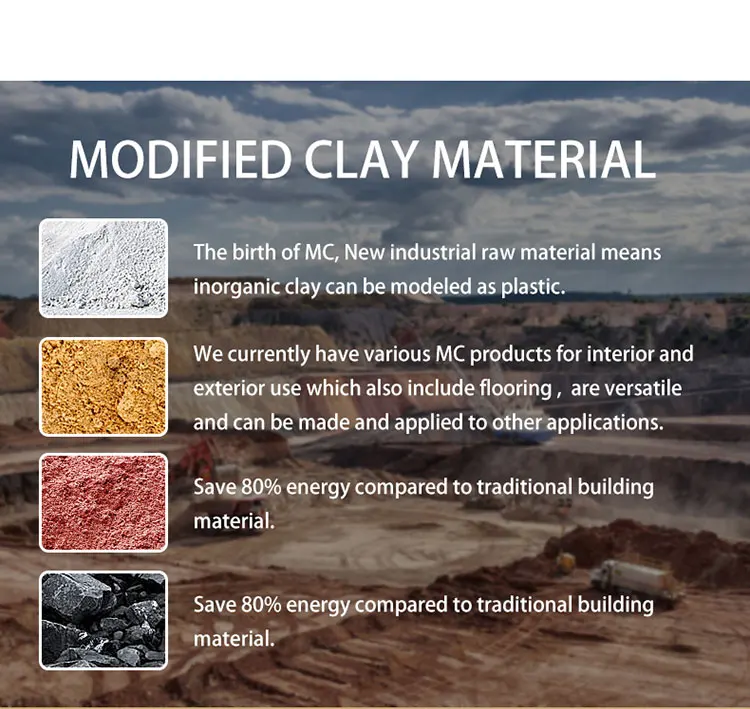 MODIFIED CLAY MATERIAL

The birth of MC, New industrial raw material means inorganic clay can be modeled as plastic.

We currently have various MC products for interior and exterior use which also include flooring , are versatile and can be made and applied to other applications.

Save 80% energy compared to traditional building material.

Save 80% energy compared to traditional building material.